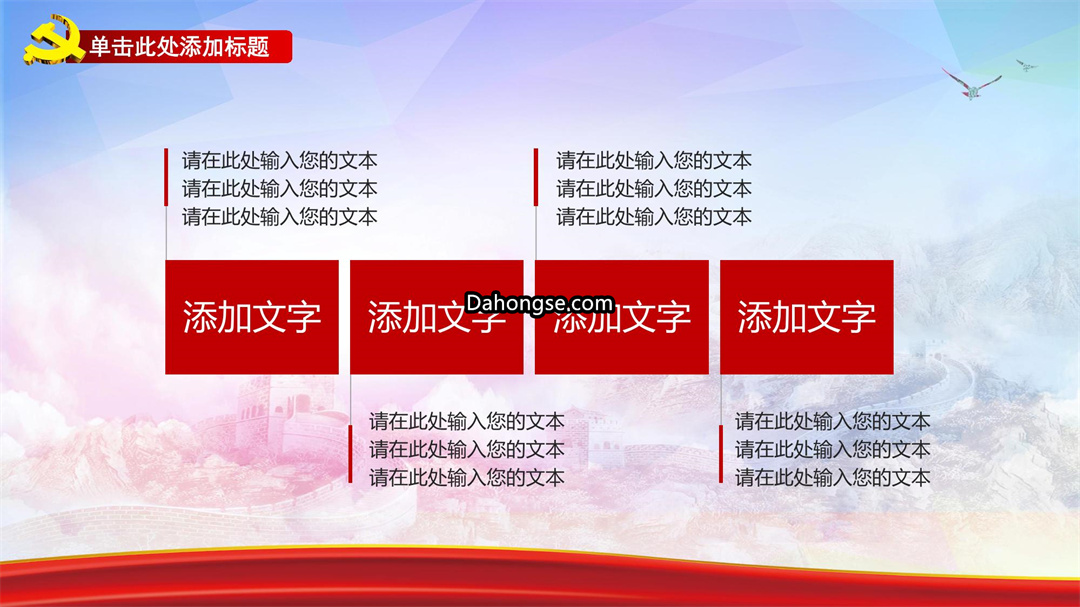 单击此处添加标题

请在此处输入您的文本
请在此处输入您的文本
请在此处输入您的文本

请在此处输入您的文本
请在此处输入您的文本
请在此处输入您的文本

添加文字

添加文字

Dahongse.com

添加文字

添加文字

请在此处输入您的文本
请在此处输入您的文本
请在此处输入您的文本

请在此处输入您的文本
请在此处输入您的文本
请在此处输入您的文本